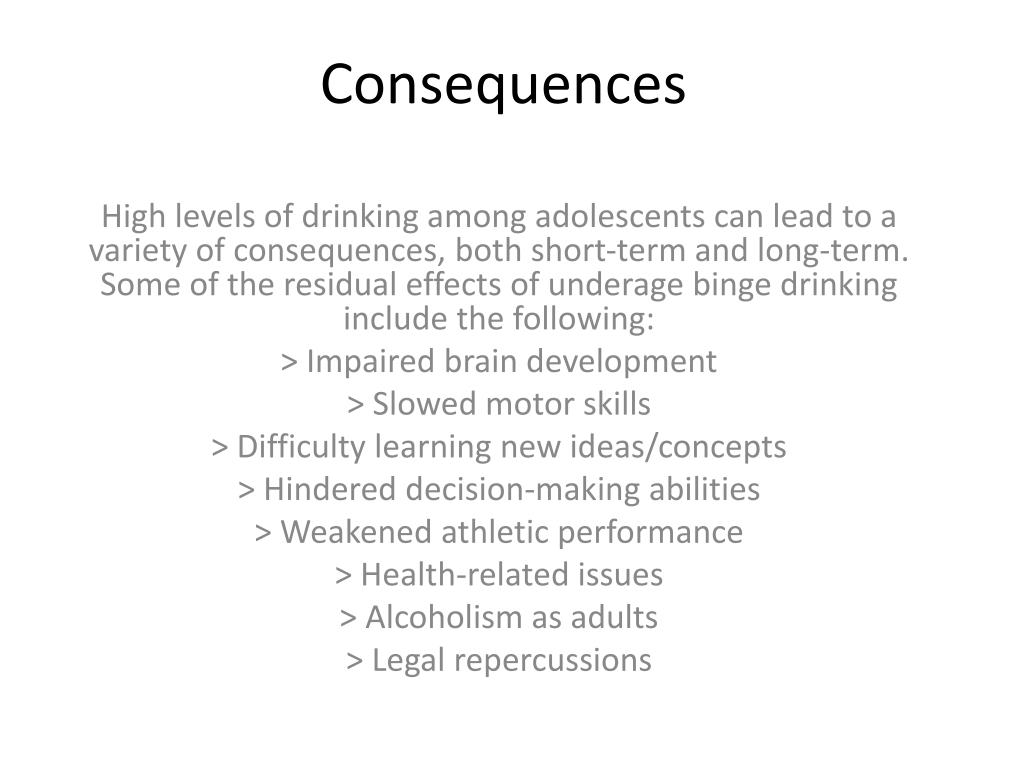 Consequences

High levels of drinking among adolescents can lead to a variety of consequences, both short-term and long-term. Some of the residual effects of underage binge drinking include the following:

> Impaired brain development

> Slowed motor skills

> Difficulty learning new ideas/concepts

> Hindered decision-making abilities

> Weakened athletic performance

> Health-related issues

> Alcoholism as adults

> Legal repercussions